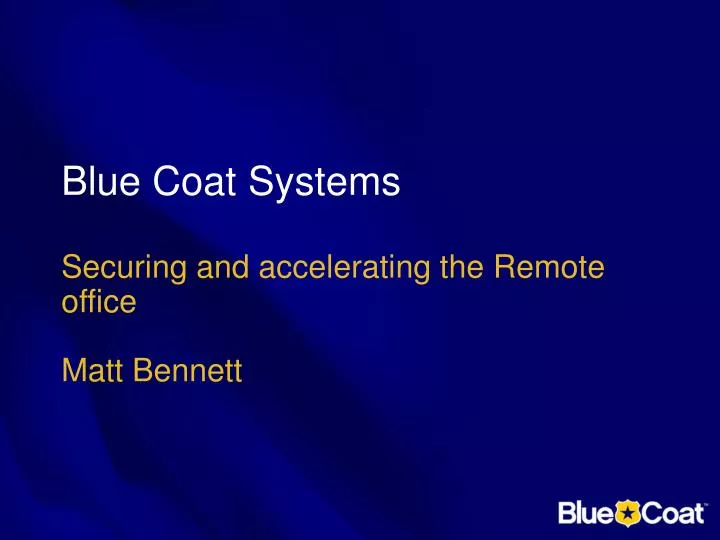 Blue Coat Systems

Securing and accelerating the Remote office

Matt Bennett

Blue Coat™